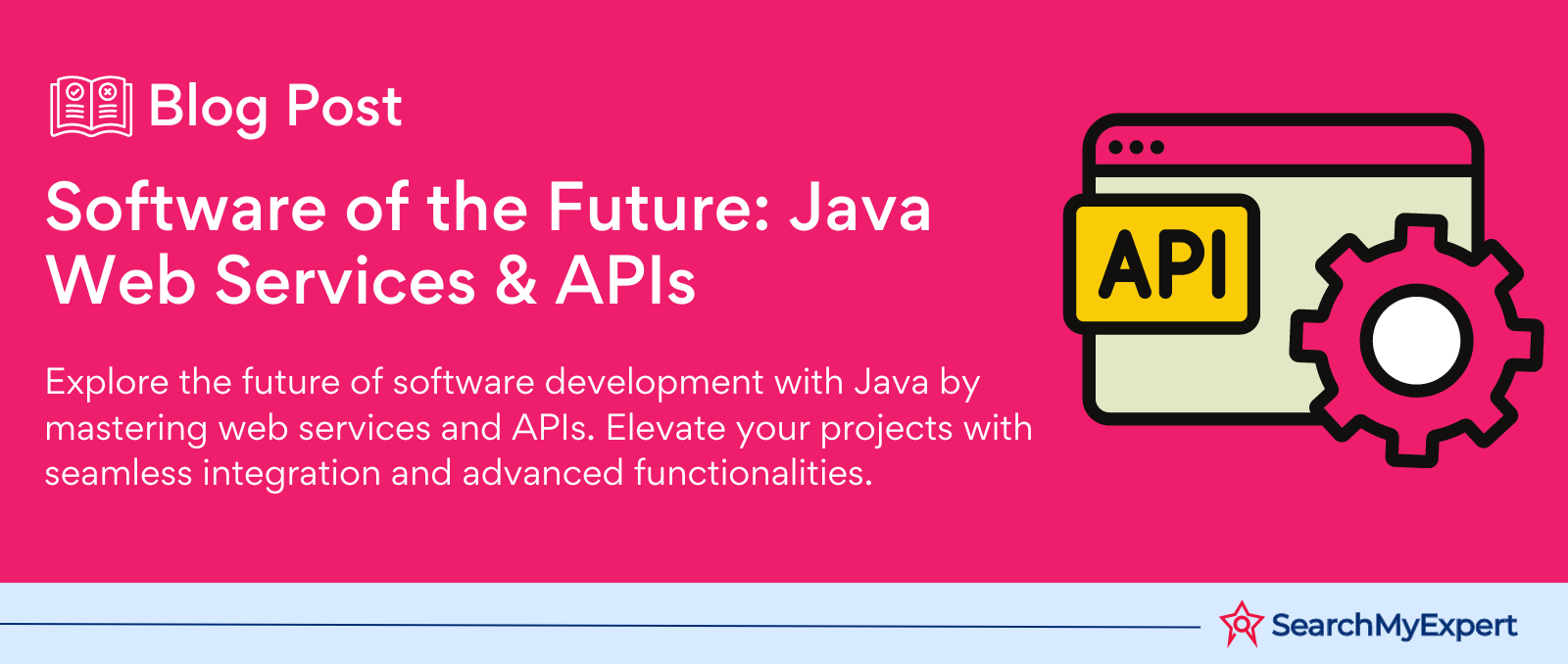 Blog Post

Software of the Future: Java Web Services & APIs

Explore the future of software development with Java by mastering web services and APIs. Elevate your projects with seamless integration and advanced functionalities.

API

SearchMyExpert